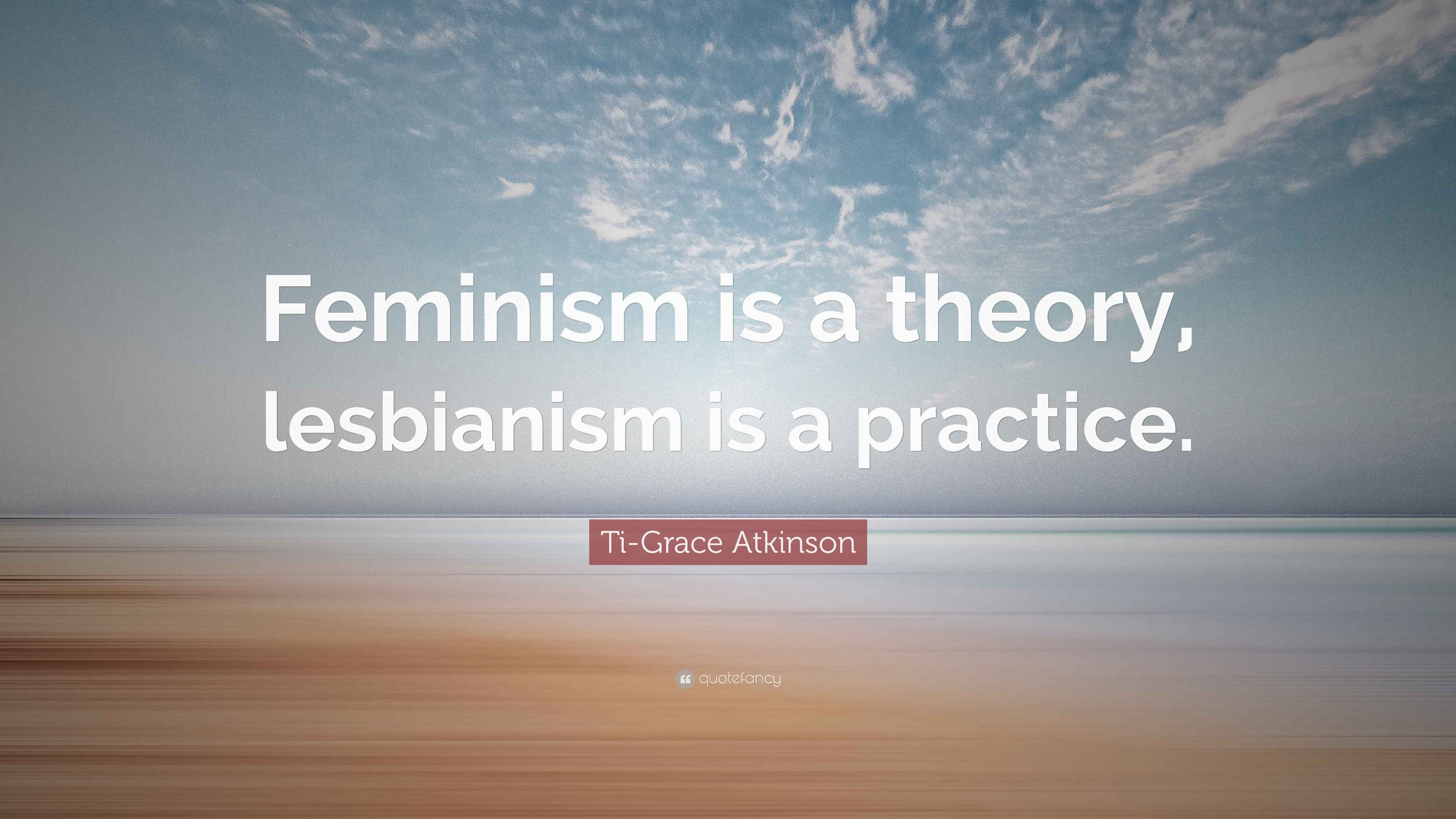 Feminism is a theory, lesbianism is a practice.

Ti-Grace Atkinson

quotefancy